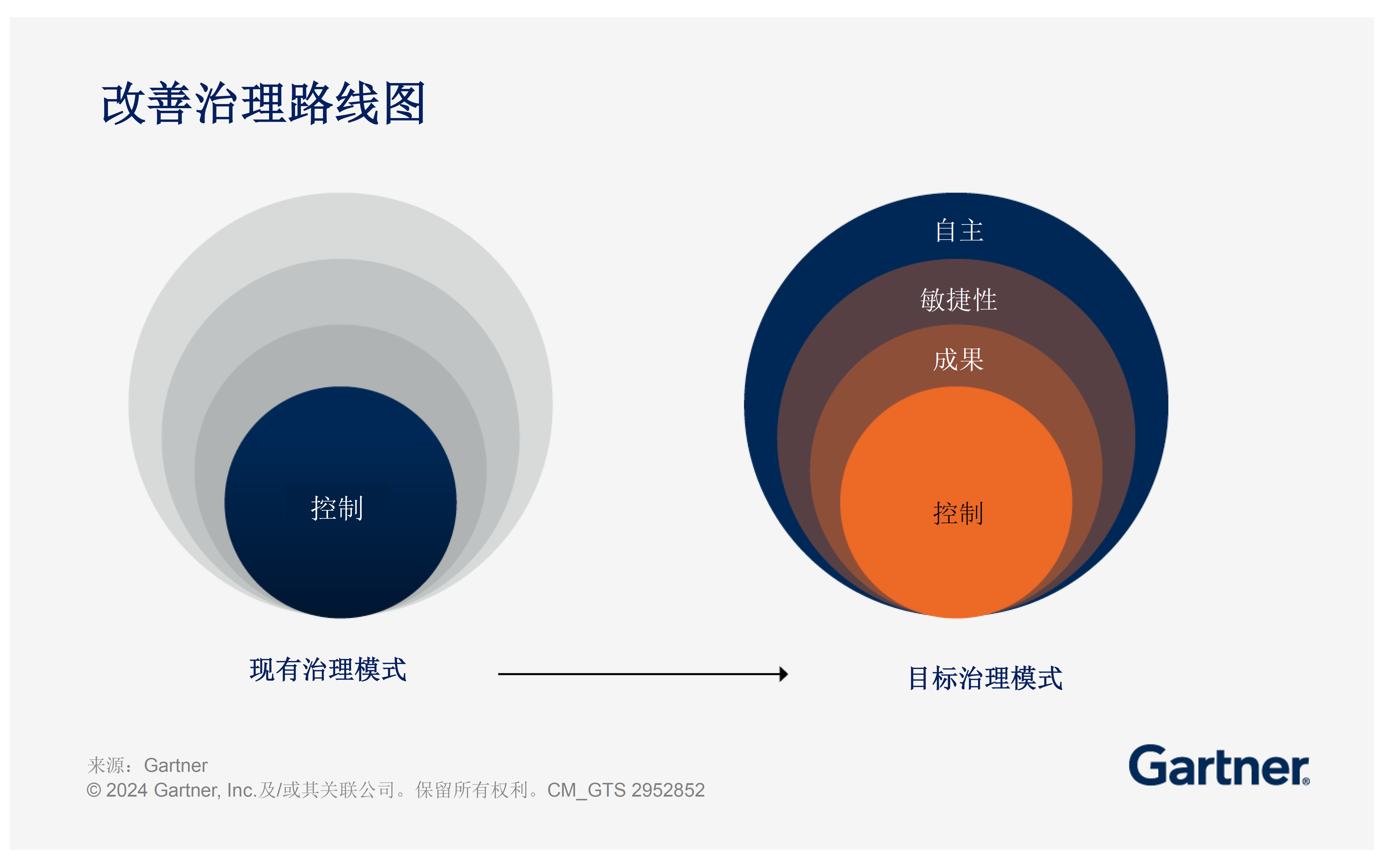 改善治理路线图

控制

自主
敏捷性
成果
控制

现有治理模式

目标治理模式

来源：Gartner
© 2024 Gartner, Inc.及/或其关联公司。保留所有权利。CM_GTS 2952852

Gartner®